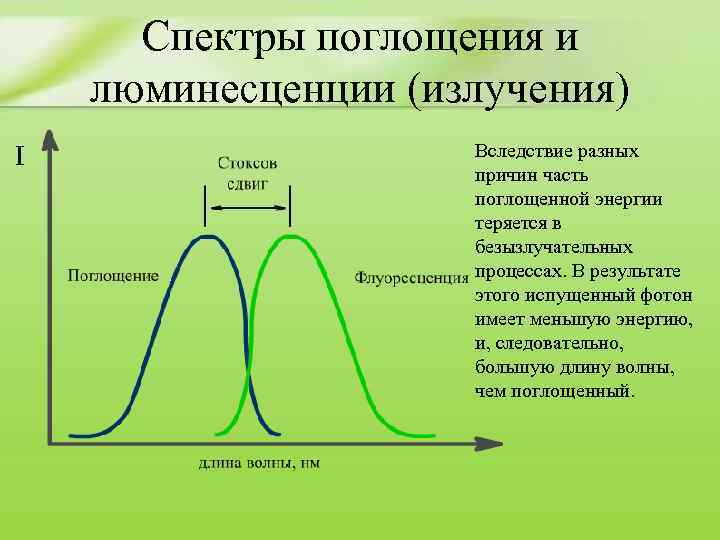 Спектры поглощения и люминесценции (излучения)

I

Стоксов сдвиг

Поглощение

Флуоресценция

длина волны, нм

Вследствие разных причин часть поглощенной энергии теряется в безызлучательных процессах. В результате этого испущенный фотон имеет меньшую энергию, и, следовательно, большую длину волны, чем поглощенный.